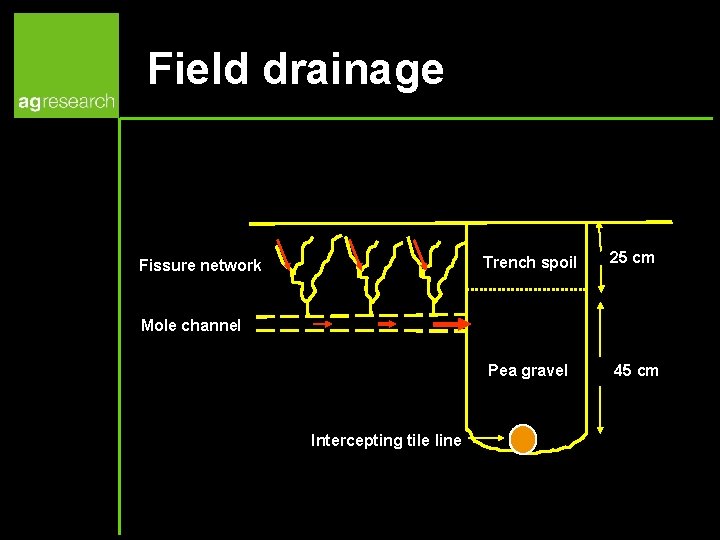 agresearch

Field drainage

Fissure network

Trench spoil

25 cm

Mole channel

Pea gravel

45 cm

Intercepting tile line